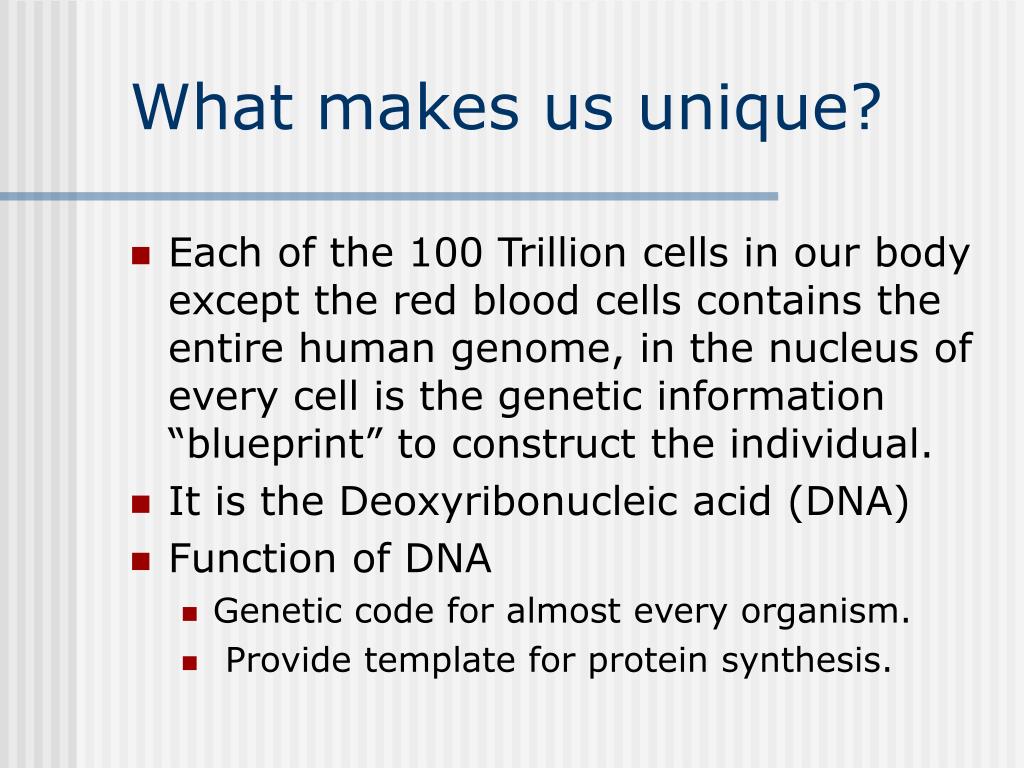 What makes us unique?

- Each of the 100 Trillion cells in our body except the red blood cells contains the entire human genome, in the nucleus of every cell is the genetic information “blueprint” to construct the individual.
- It is the Deoxyribonucleic acid (DNA)
- Function of DNA
  - Genetic code for almost every organism.
  - Provide template for protein synthesis.